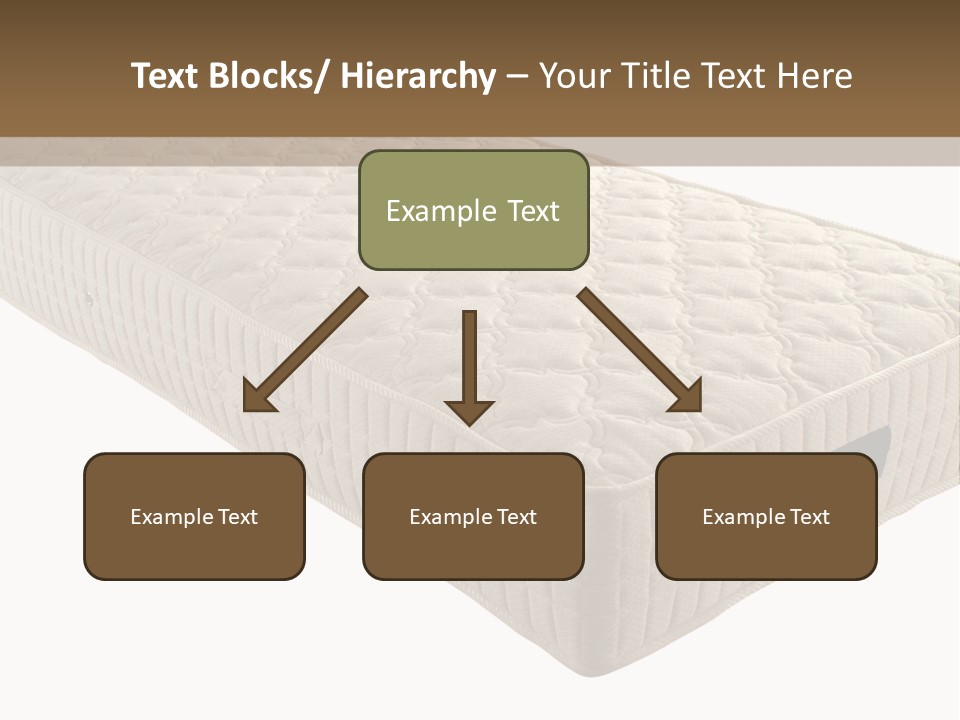 Text Blocks/ Hierarchy – Your Title Text Here

Example Text

Example Text

Example Text

Example Text